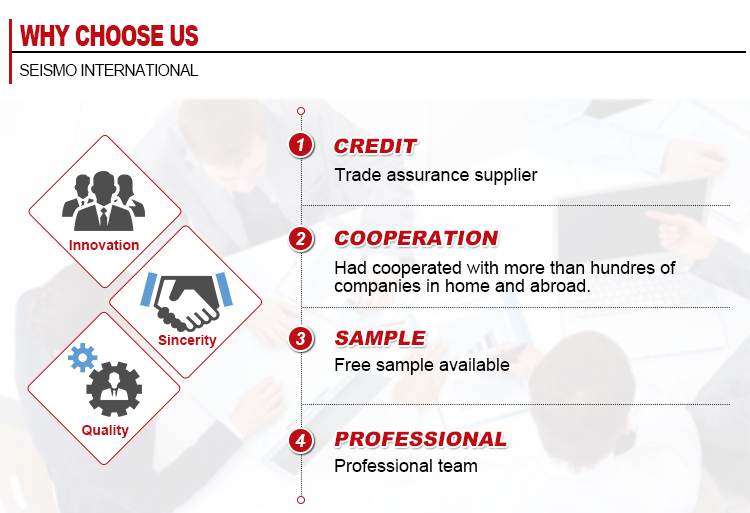 WHY CHOOSE US

SEISMO INTERNATIONAL

Innovation

Sincerity

Quality

1 CREDIT
Trade assurance supplier

2 COOPERATION
Had cooperated with more than hundres of companies in home and abroad.

3 SAMPLE
Free sample available

4 PROFESSIONAL
Professional team